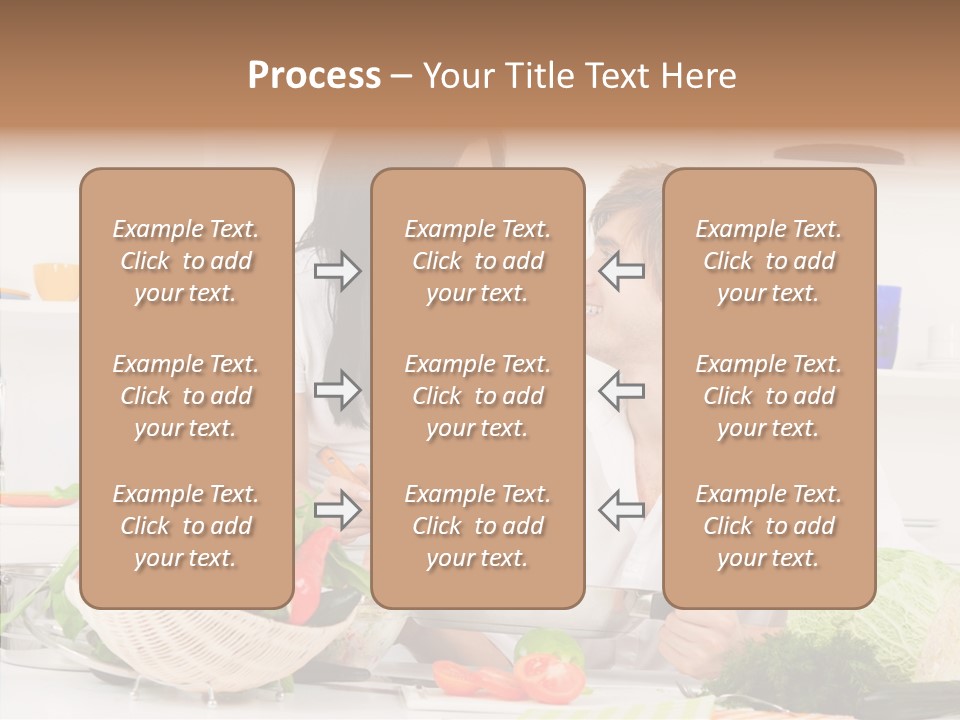 Process – Your Title Text Here

Example Text. Click to add your text.

Example Text. Click to add your text.

Example Text. Click to add your text.

Example Text. Click to add your text.

Example Text. Click to add your text.

Example Text. Click to add your text.

Example Text. Click to add your text.

Example Text. Click to add your text.

Example Text. Click to add your text.